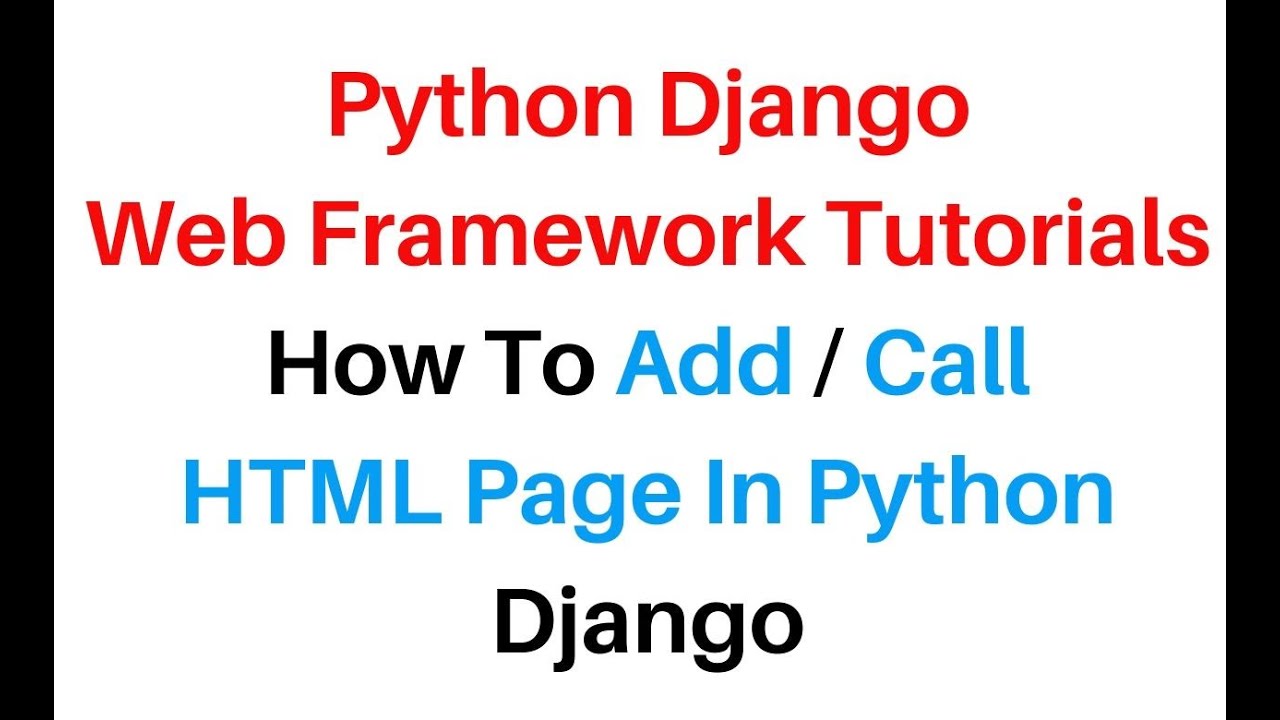 Python Django
Web Framework Tutorials
How To Add / Call
HTML Page In Python
Django